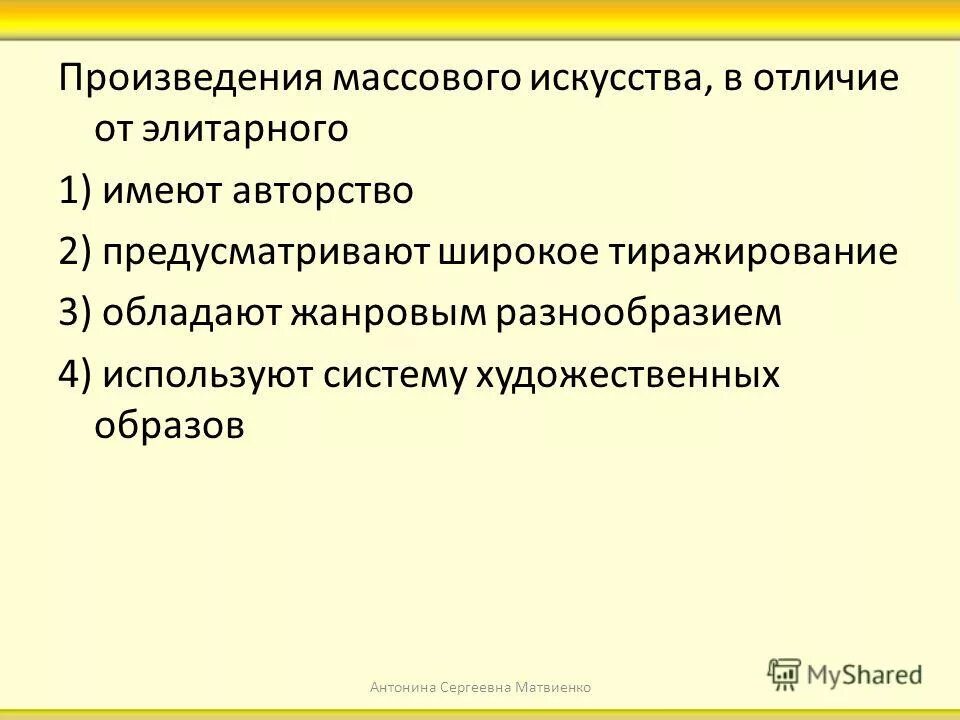 Произведения массового искусства, в отличие от элитарного

1) имеют авторство

2) предусматривают широкое тиражирование

3) обладают жанровым разнообразием

4) используют систему художественных образов

Антонина Сергеевна Матвиенко

MyShared